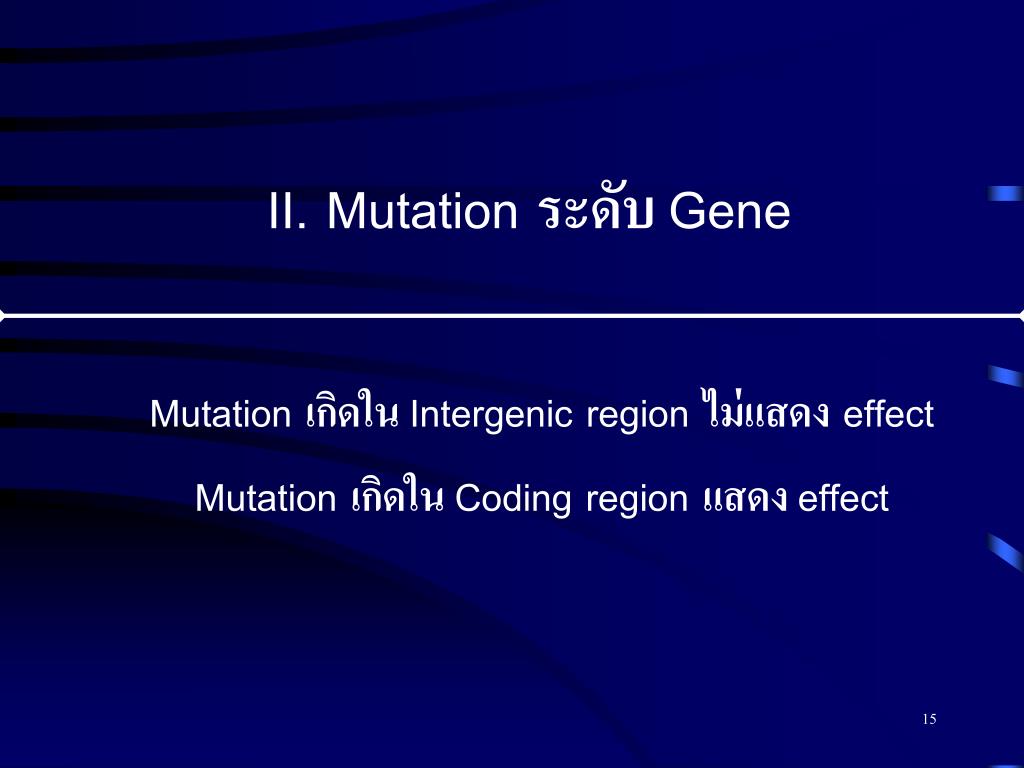 II. Mutation ระดับ Gene

Mutation เกิดใน Intergenic region ไม่แสดง effect

Mutation เกิดใน Coding region แสดง effect

15